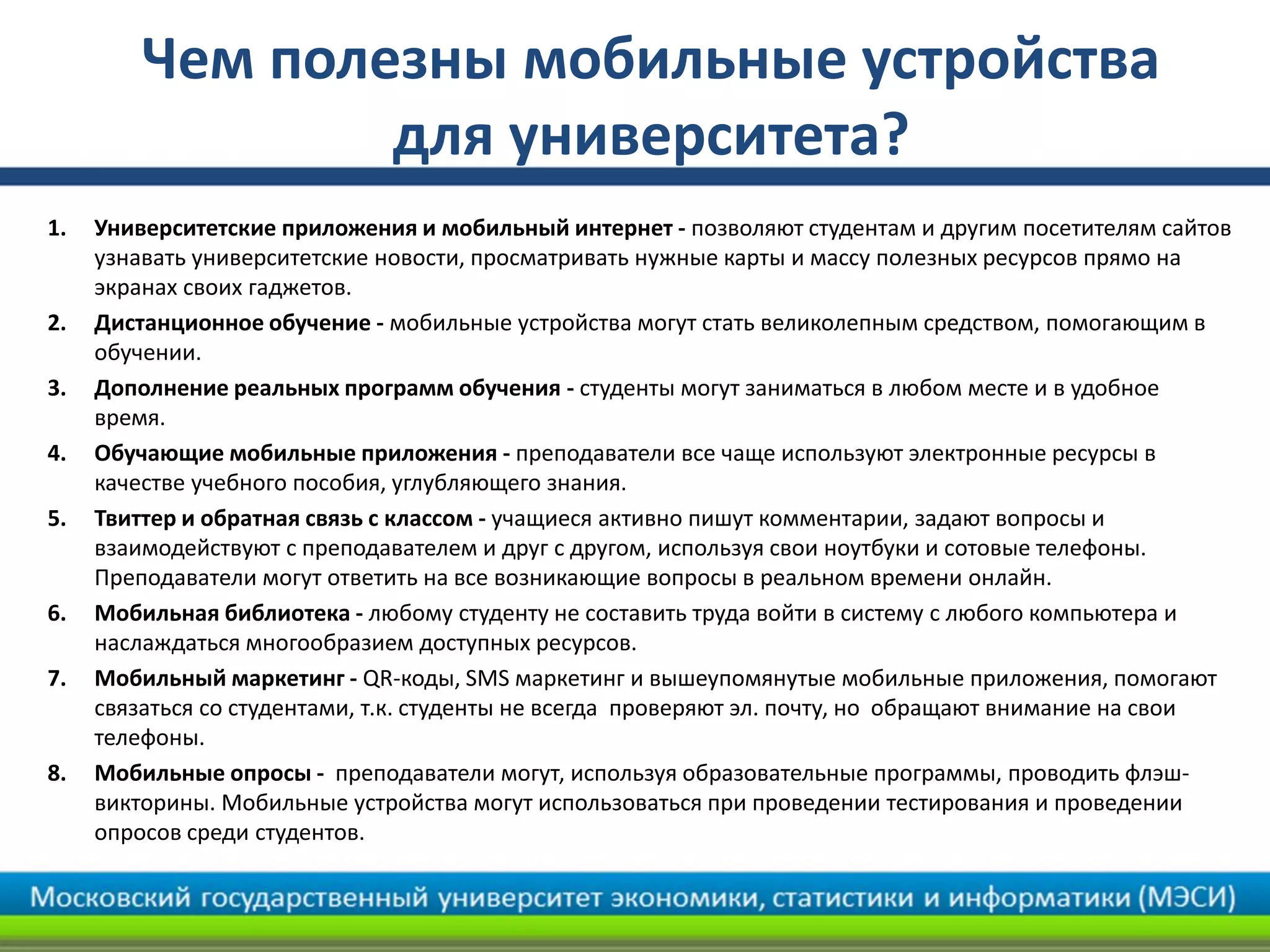 Чем полезны мобильные устройства для университета?

1. Университетские приложения и мобильный интернет - позволяют студентам и другим посетителям сайтов узнавать университетские новости, просматривать нужные карты и массу полезных ресурсов прямо на экранах своих гаджетов.
2. Дистанционное обучение - мобильные устройства могут стать великолепным средством, помогающим в обучении.
3. Дополнение реальных программ обучения - студенты могут заниматься в любом месте и в удобное время.
4. Обучающие мобильные приложения - преподаватели все чаще используют электронные ресурсы в качестве учебного пособия, углубляющего знания.
5. Твиттер и обратная связь с классом - учащиеся активно пишут комментарии, задают вопросы и взаимодействуют с преподавателем и друг с другом, используя свои ноутбуки и сотовые телефоны. Преподаватели могут ответить на все возникающие вопросы в реальном времени онлайн.
6. Мобильная библиотека - любому студенту не составить труда войти в систему с любого компьютера и наслаждаться многообразием доступных ресурсов.
7. Мобильный маркетинг - QR-коды, SMS маркетинг и вышеупомянутые мобильные приложения, помогают связаться со студентами, т.к. студенты не всегда проверяют эл. почту, но обращают внимание на свои телефоны.
8. Мобильные опросы - преподаватели могут, используя образовательные программы, проводить флэш-викторины. Мобильные устройства могут использоваться при проведении тестирования и проведении опросов среди студентов.

Московский государственный университет экономики, статистики и информатики (МЭСИ)